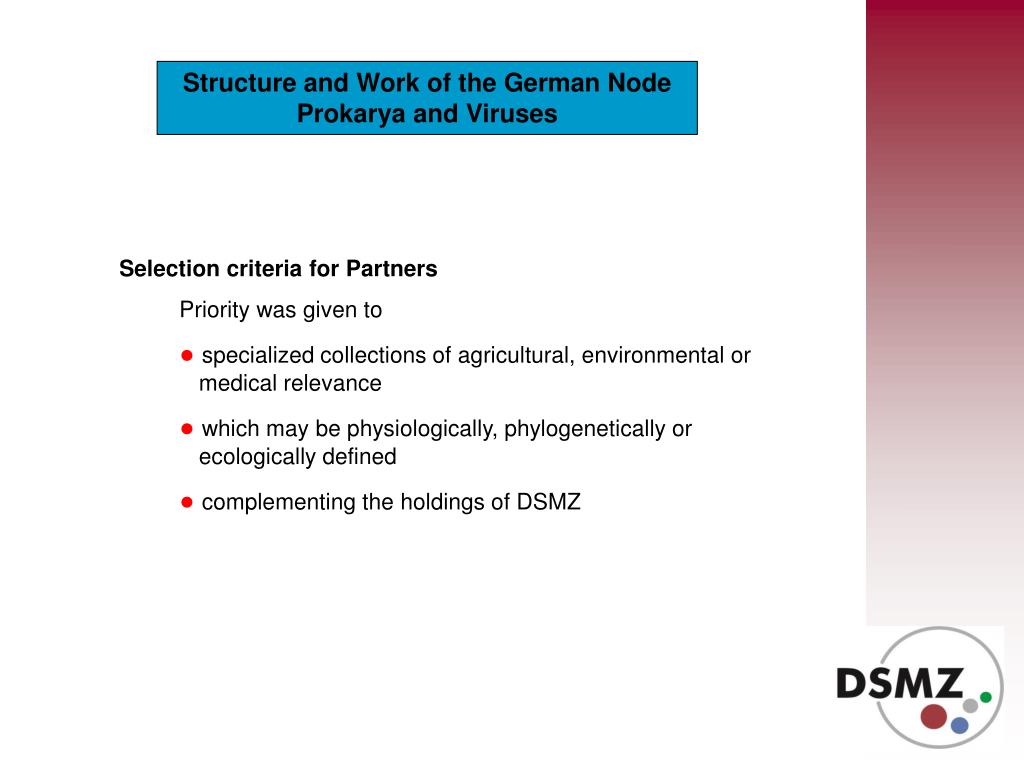 Structure and Work of the German Node
Prokarya and Viruses

Selection criteria for Partners

Priority was given to

● specialized collections of agricultural, environmental or medical relevance

● which may be physiologically, phylogenetically or ecologically defined

● complementing the holdings of DSMZ

DSMZ